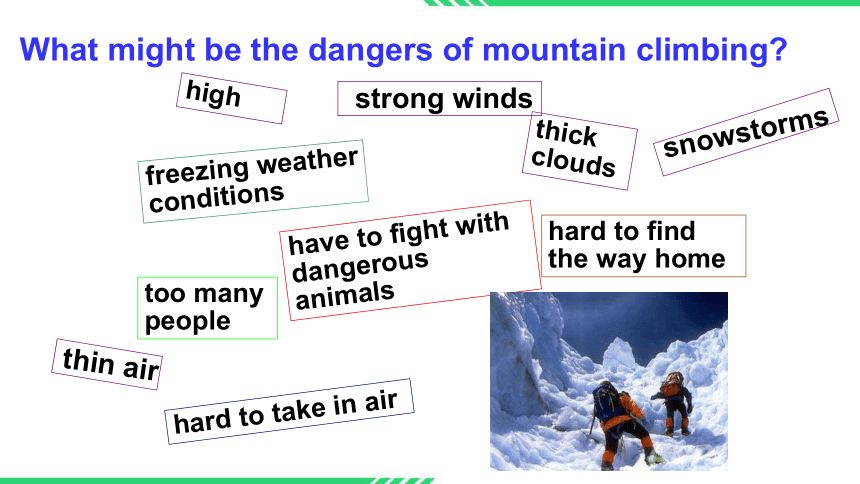 What might be the dangers of mountain climbing?

high

strong winds

thick clouds

snowstorms

freezing weather conditions

have to fight with dangerous animals

hard to find the way home

too many people

thin air

hard to take in air